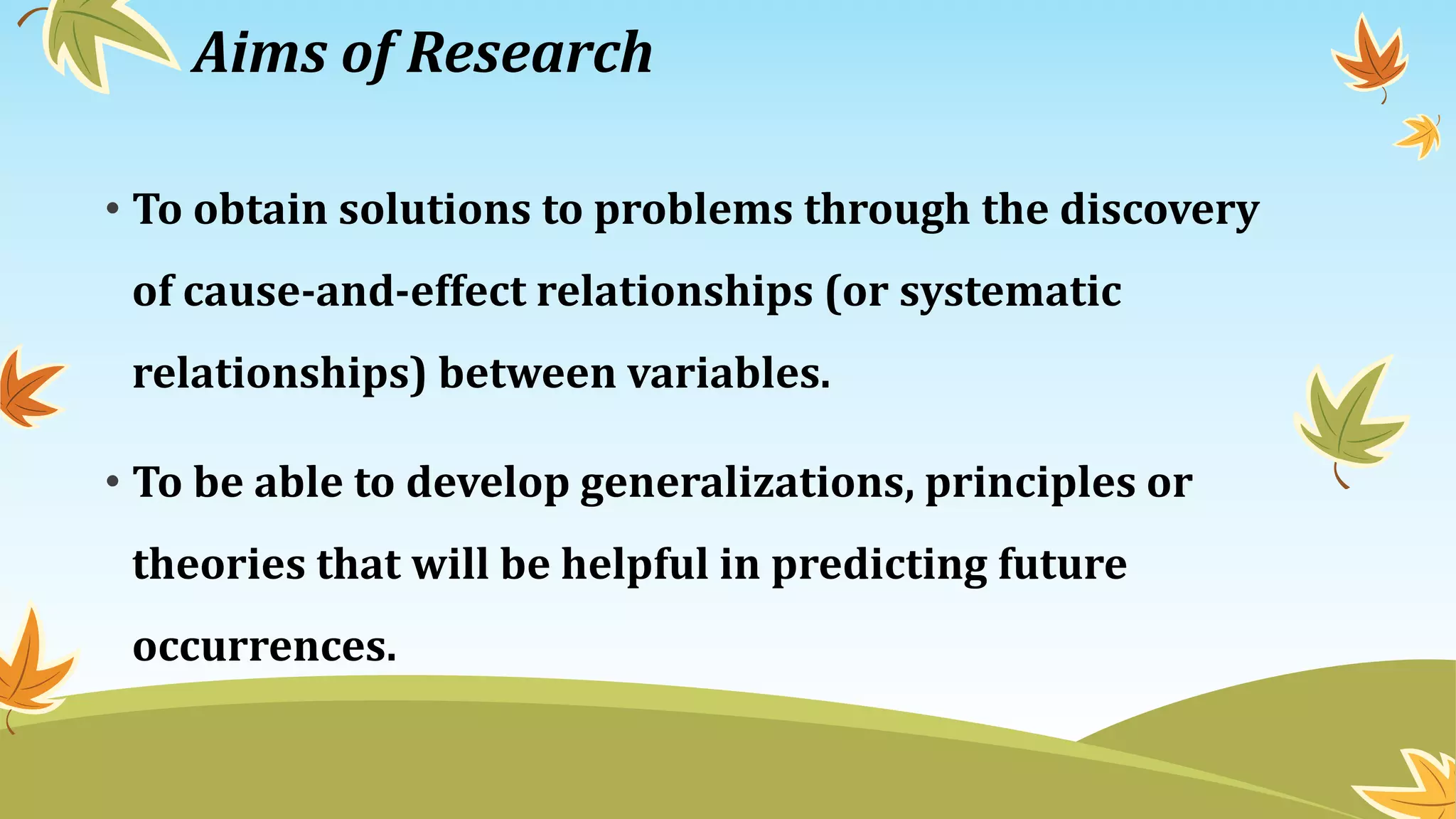 Aims of Research

• To obtain solutions to problems through the discovery of cause-and-effect relationships (or systematic relationships) between variables.

• To be able to develop generalizations, principles or theories that will be helpful in predicting future occurrences.